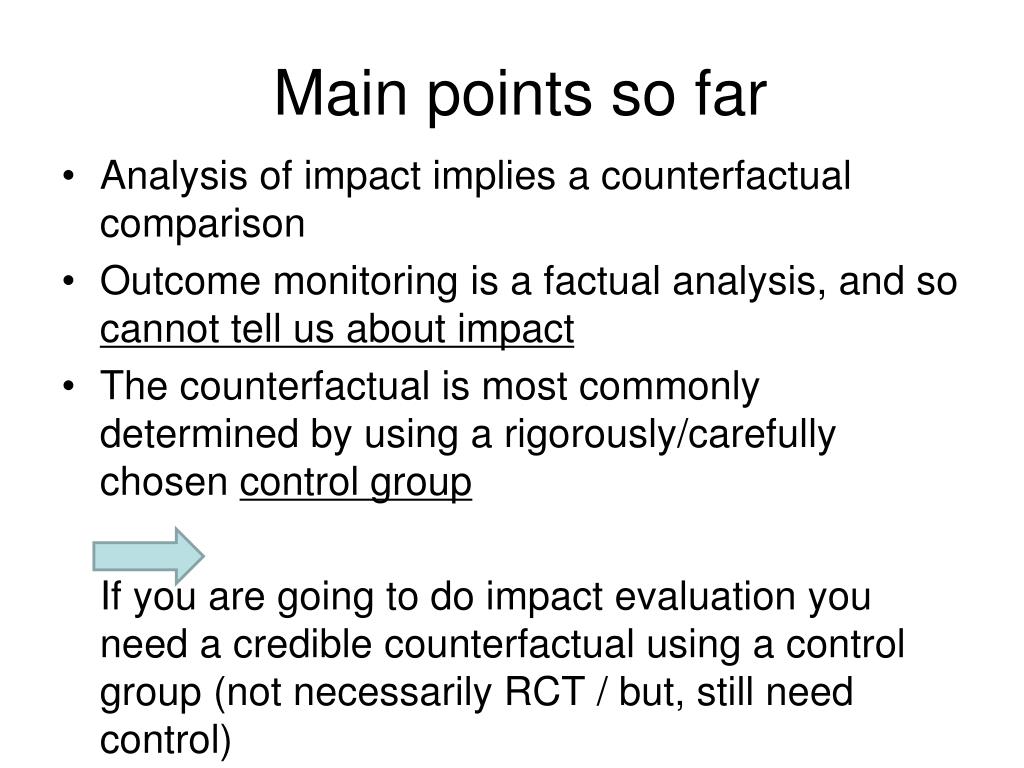 Main points so far

• Analysis of impact implies a counterfactual comparison
• Outcome monitoring is a factual analysis, and so cannot tell us about impact
• The counterfactual is most commonly determined by using a rigorously/carefully chosen control group

If you are going to do impact evaluation you need a credible counterfactual using a control group (not necessarily RCT / but, still need control)